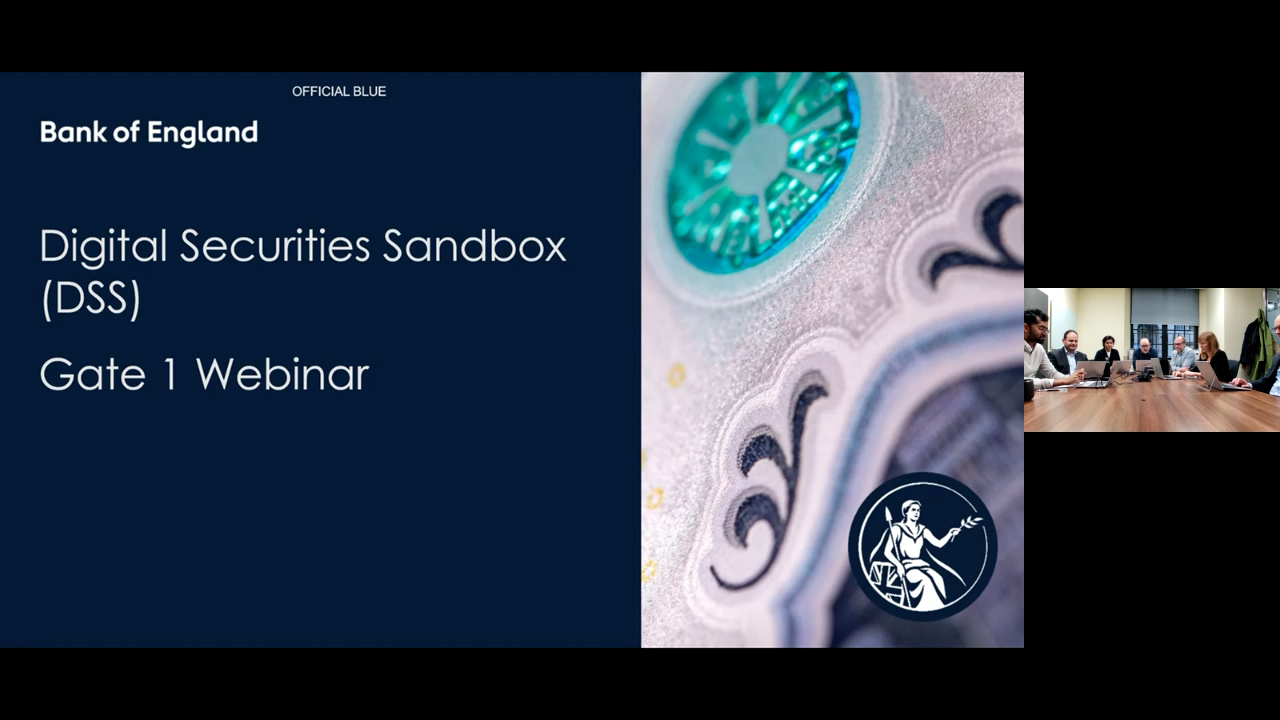 OFFICIAL BLUE

Bank of England

Digital Securities Sandbox (DSS)

Gate 1 Webinar